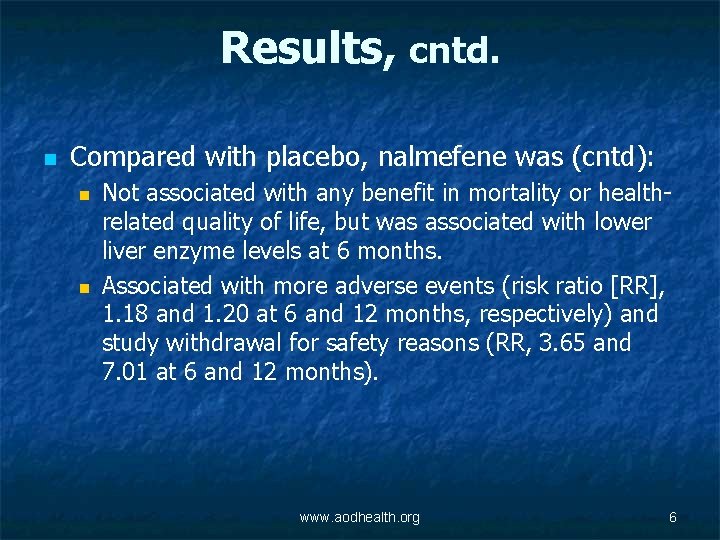 Results, cntd.

Compared with placebo, nalmefene was (cntd):

Not associated with any benefit in mortality or health-related quality of life, but was associated with lower liver enzyme levels at 6 months.

Associated with more adverse events (risk ratio [RR], 1.18 and 1.20 at 6 and 12 months, respectively) and study withdrawal for safety reasons (RR, 3.65 and 7.01 at 6 and 12 months).

www.aodhealth.org

6